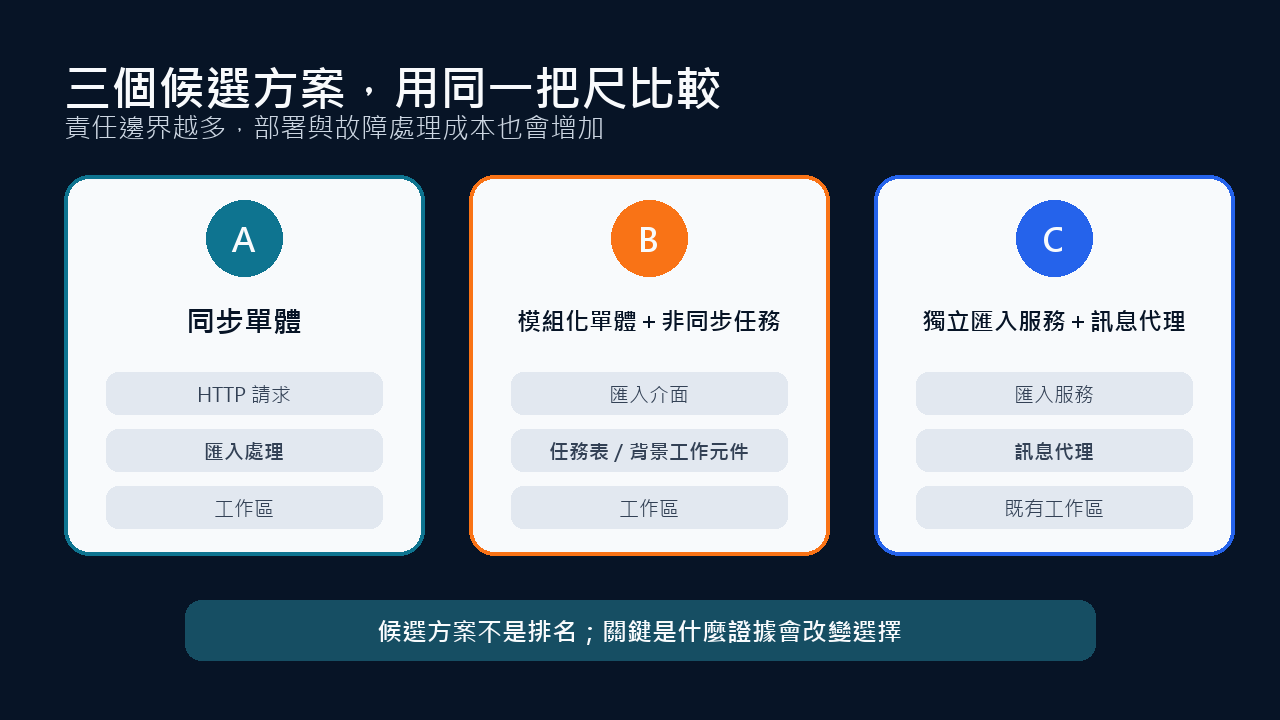 三個候選方案，用同一把尺比較
責任邊界越多，部署與故障處理成本也會增加

A
同步單體
HTTP 請求
匯入處理
工作區

B
模組化單體 + 非同步任務
匯入介面
任務表 / 背景工作元件
工作區

C
獨立匯入服務 + 訊息代理
匯入服務
訊息代理
既有工作區

候選方案不是排名；關鍵是什麼證據會改變選擇